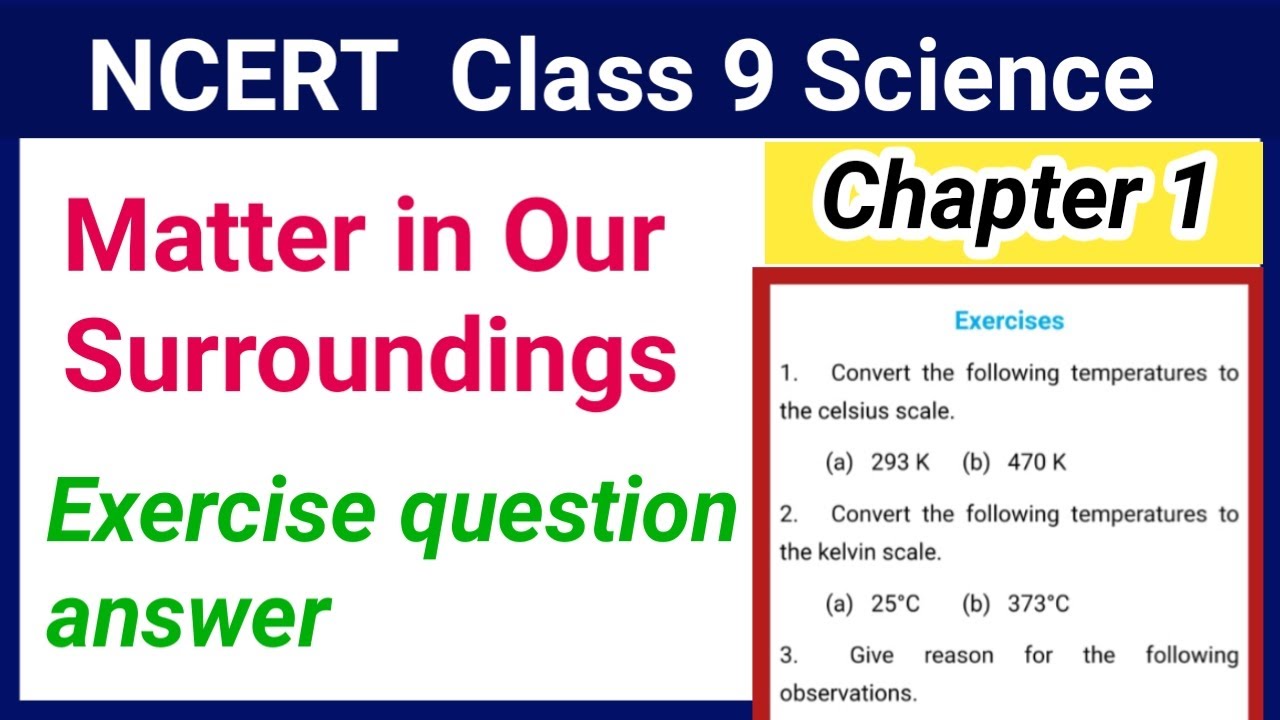 NCERT Class 9 Science

Matter in Our Surroundings

Exercise question answer

Chapter 1

Exercises

1. Convert the following temperatures to the celsius scale.

(a) 293 K (b) 470 K

2. Convert the following temperatures to the kelvin scale.

(a) 25°C (b) 373°C

3. Give reason for the following observations.